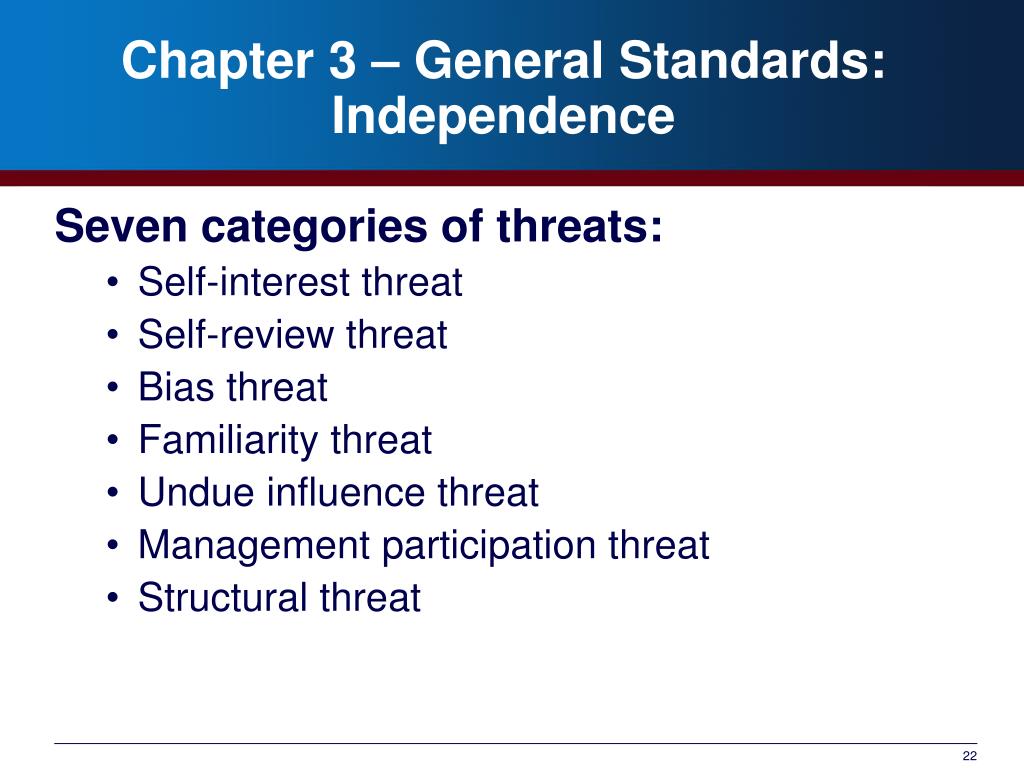 Chapter 3 – General Standards: Independence

Seven categories of threats:
• Self-interest threat
• Self-review threat
• Bias threat
• Familiarity threat
• Undue influence threat
• Management participation threat
• Structural threat

22